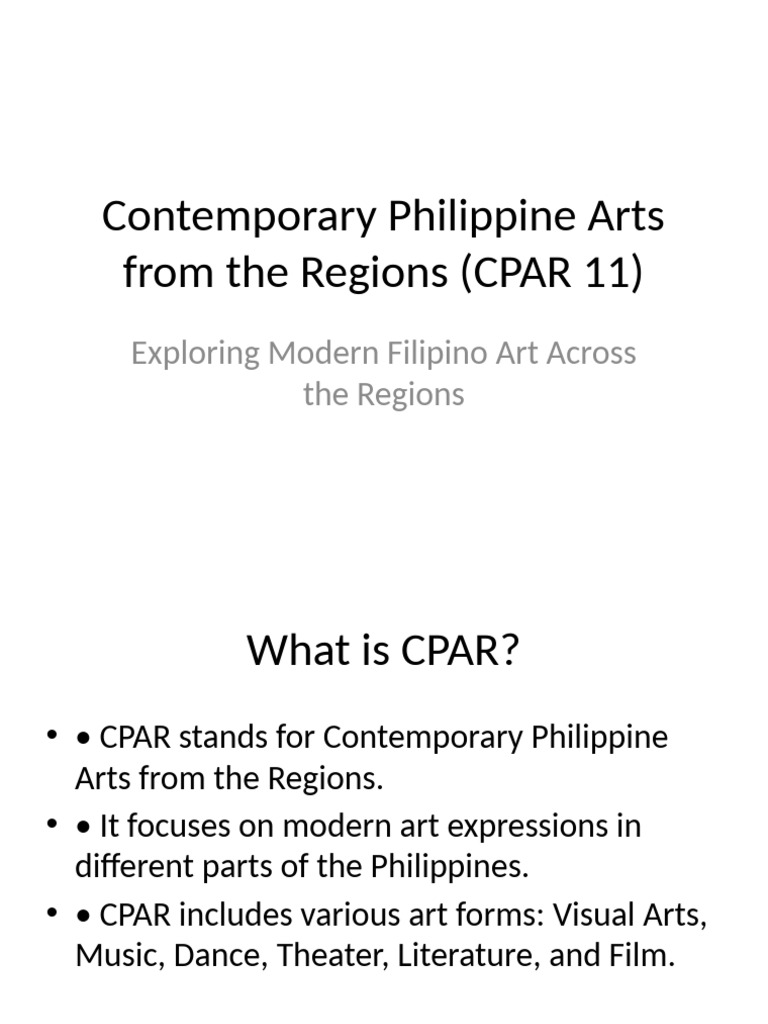 Contemporary Philippine Arts from the Regions (CPAR 11)

Exploring Modern Filipino Art Across the Regions

What is CPAR?

• • CPAR stands for Contemporary Philippine Arts from the Regions.
• • It focuses on modern art expressions in different parts of the Philippines.
• • CPAR includes various art forms: Visual Arts, Music, Dance, Theater, Literature, and Film.